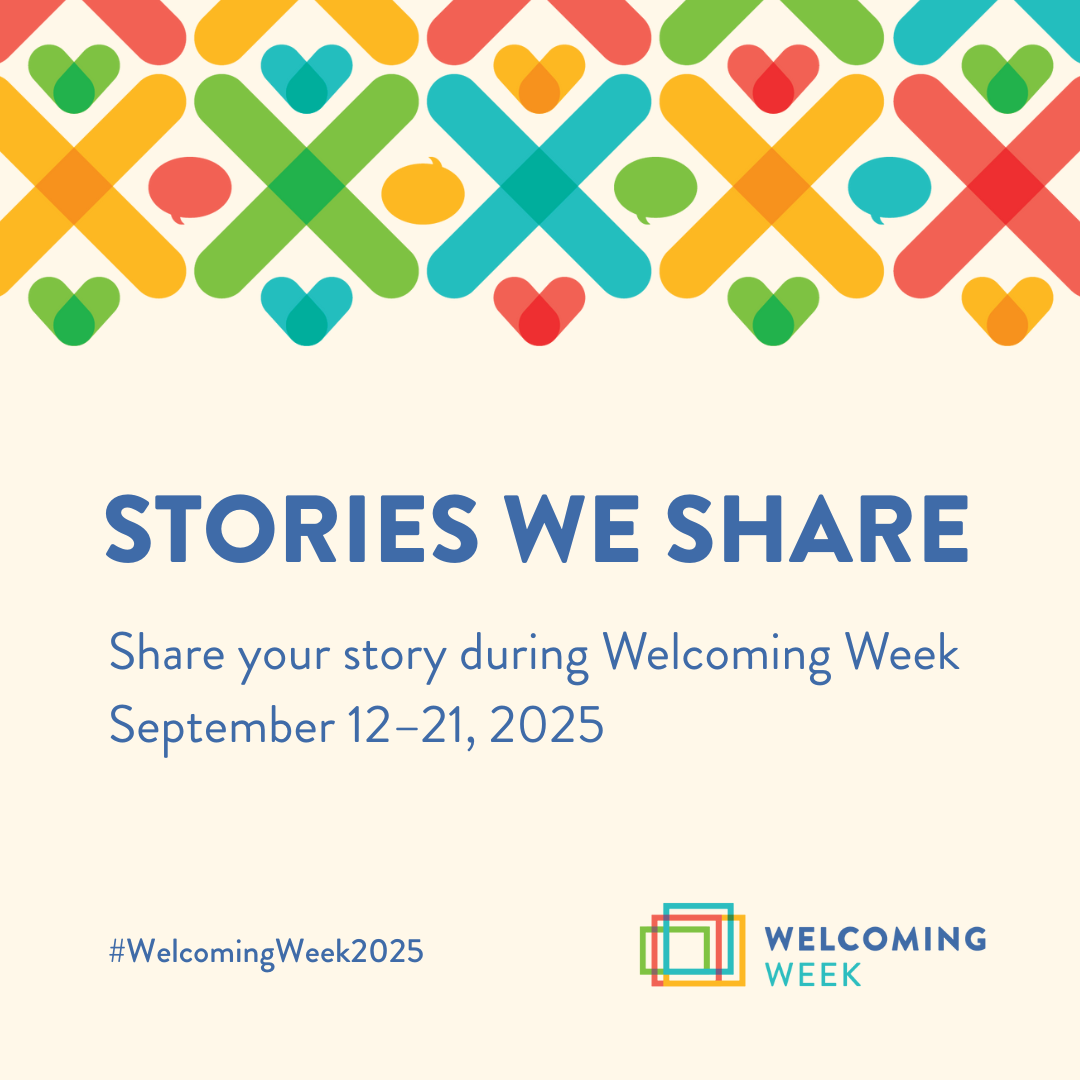 STORIES WE SHARE

Share your story during Welcoming Week
September 12–21, 2025

#WelcomingWeek2025

WELCOMING
WEEK